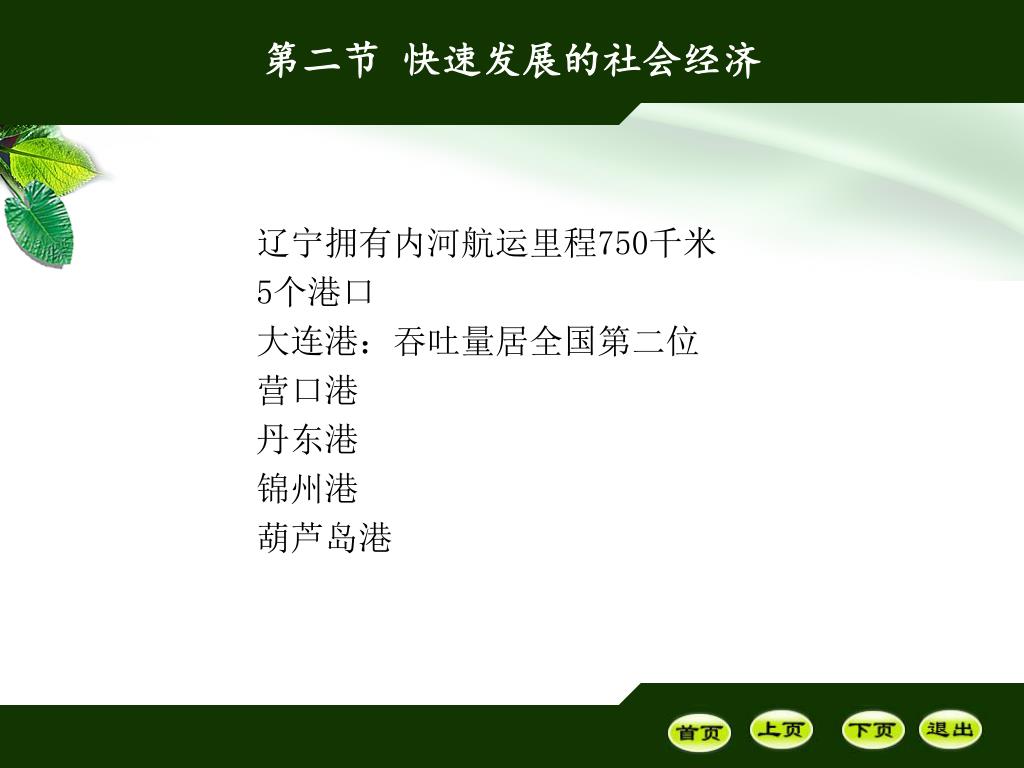 第二节 快速发展的社会经济

辽宁拥有内河航运里程750千米
5个港口
大连港：吞吐量居全国第二位
营口港
丹东港
锦州港
葫芦岛港

首页 上页 下页 退出